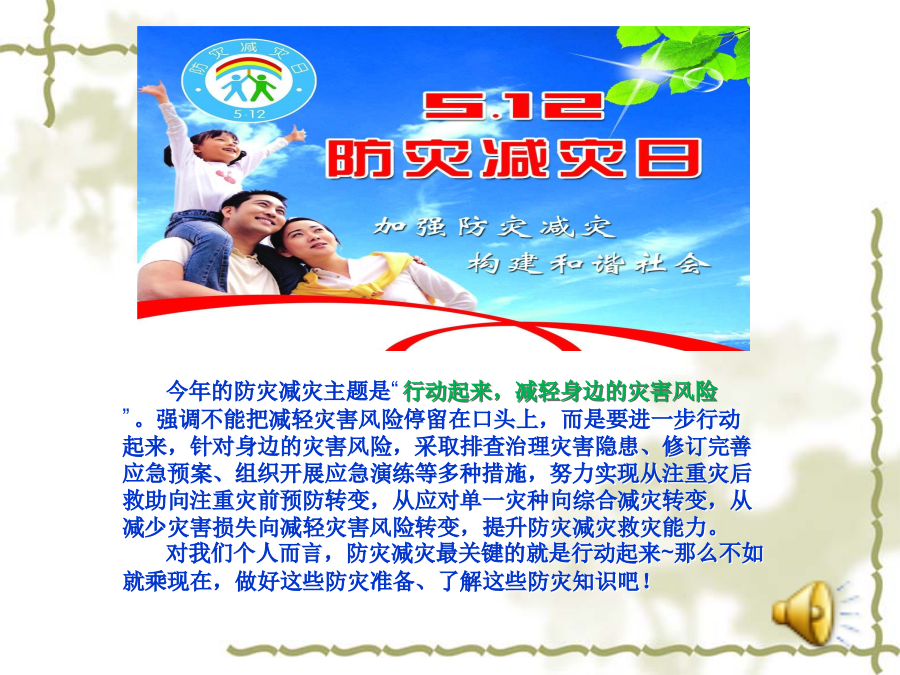 防灾减灾日
5·12

5.12
防灾减灾日

加强防灾减灾
构建和谐社会

今年的防灾减灾主题是“行动起来，减轻身边的灾害风险”。强调不能把减轻灾害风险停留在口头上，而是要进一步行动起来，针对身边的灾害风险，采取排查治理灾害隐患、修订完善应急预案、组织开展应急演练等多种措施，努力实现从注重灾后救助向注重灾前预防转变，从应对单一灾种向综合减灾转变，从减少灾害损失向减轻灾害风险转变，提升防灾减灾救灾能力。

对我们个人而言，防灾减灾最关键的就是行动起来~那么不如就乘现在，做好这些防灾准备、了解这些防灾知识吧！